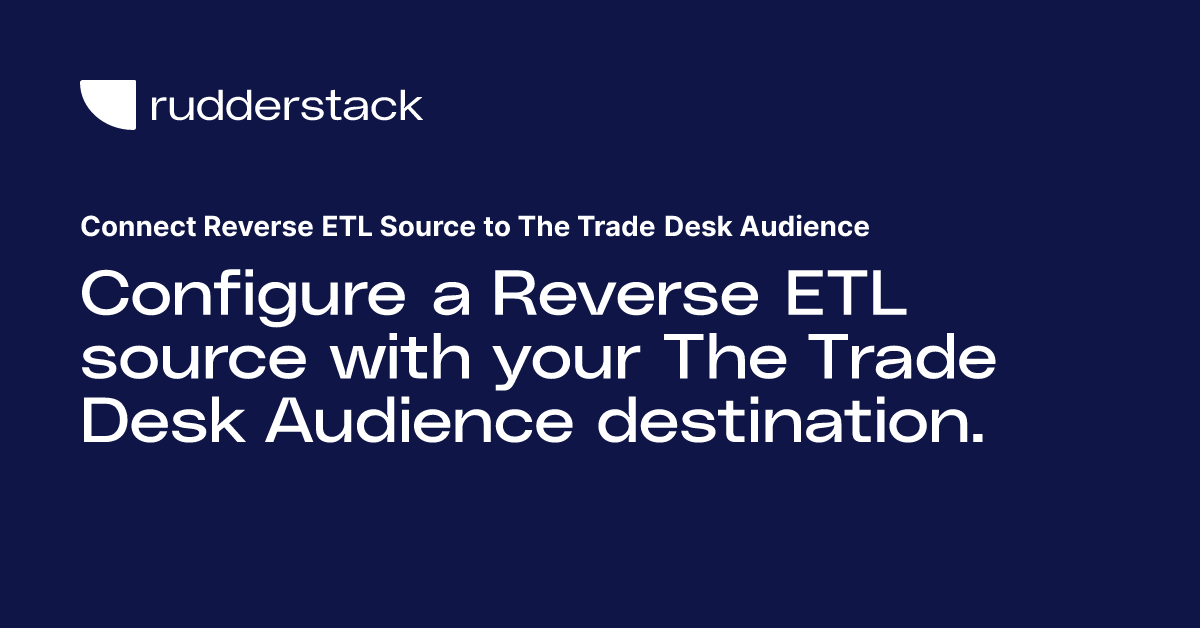 rudderstack

Connect Reverse ETL Source to The Trade Desk Audience

Configure a Reverse ETL source with your The Trade Desk Audience destination.